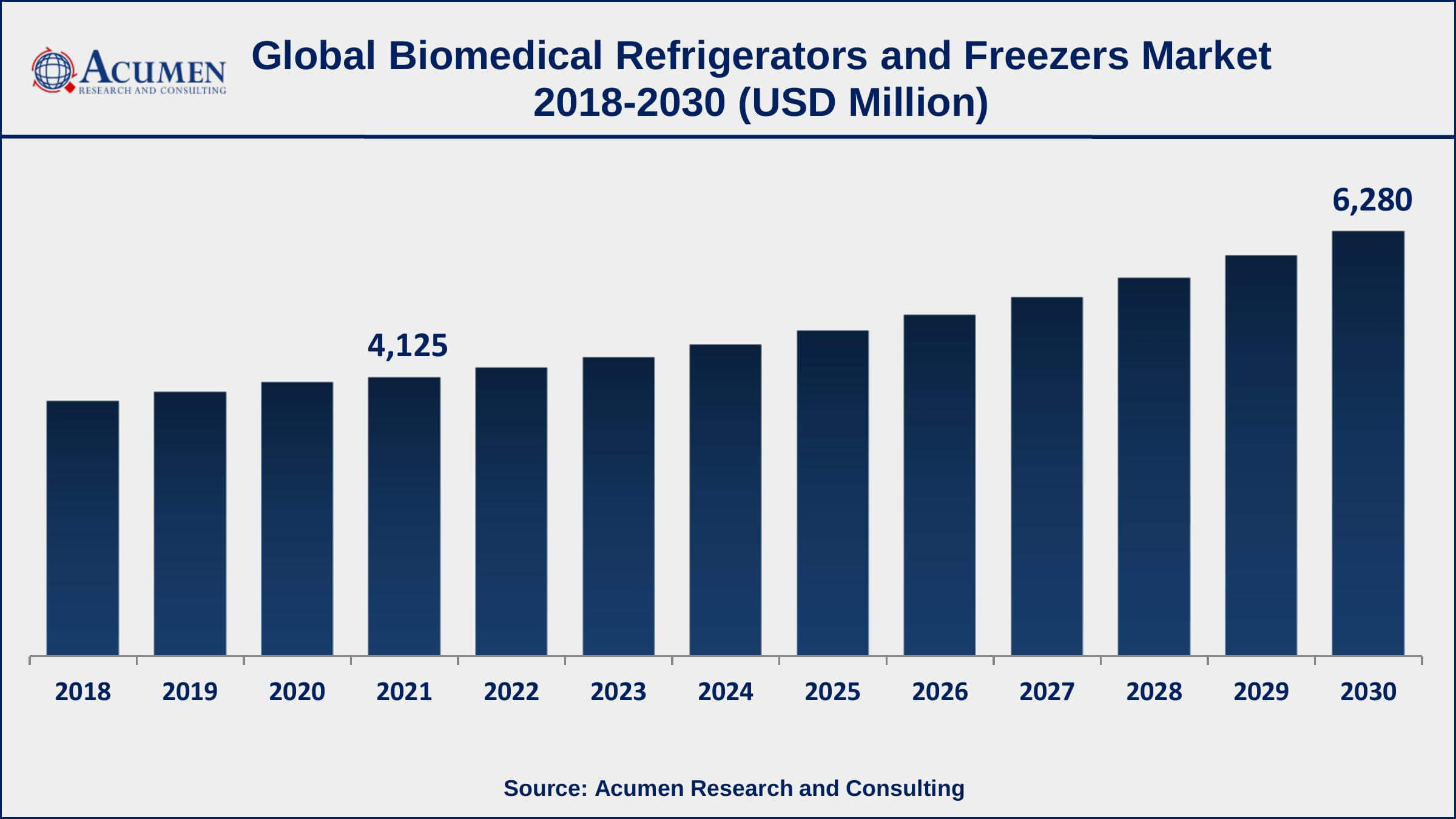 ACUMEN
RESEARCH AND CONSULTING

Global Biomedical Refrigerators and Freezers Market 2018-2030 (USD Million)

4,125

6,280

2018 2019 2020 2021 2022 2023 2024 2025 2026 2027 2028 2029 2030

Source: Acumen Research and Consulting